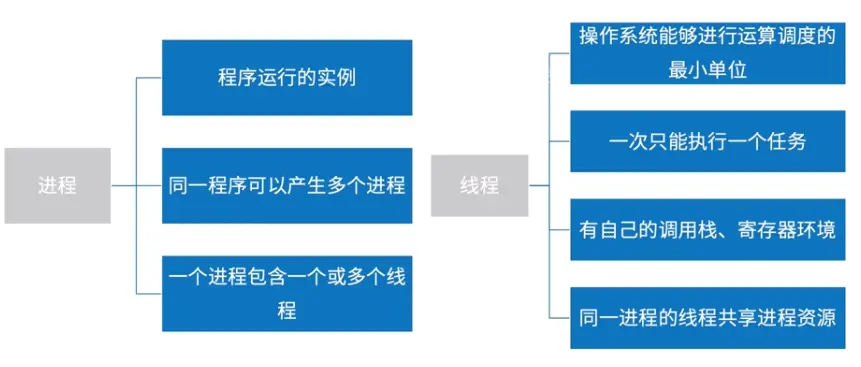 进程

程序运行的实例

同一程序可以产生多个进程

一个进程包含一个或多个线程

线程

操作系统能够进行运算调度的最小单位

一次只能执行一个任务

有自己的调用栈、寄存器环境

同一进程的线程共享进程资源